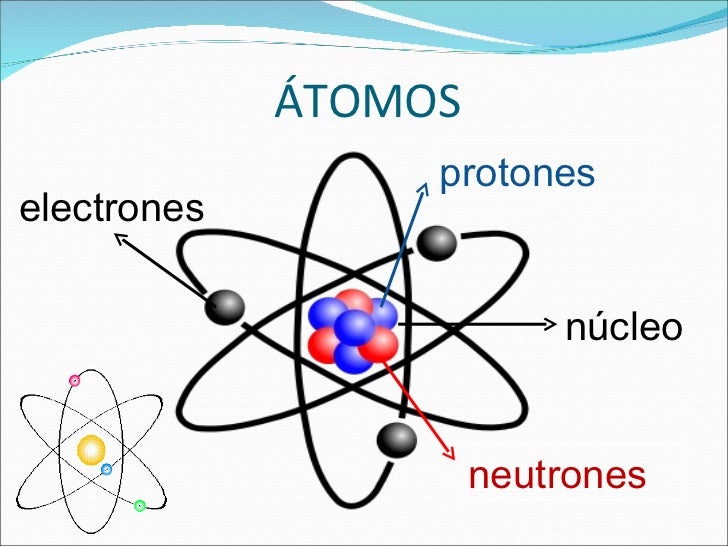 ÁTOMOS

protones

electrones

núcleo

neutrones